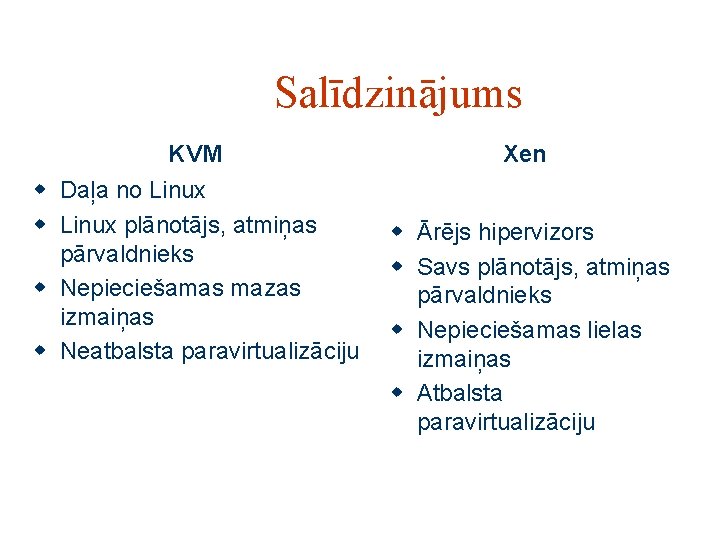 Salīdzinājums

KVM

- Daļa no Linux
- Linux plānotājs, atmiņas pārvaldnieks
- Nepieciešamas mazas izmaiņas
- Neatbalsta paravirtualizāciju

Xen

- Ārējs hipervizors
- Savs plānotājs, atmiņas pārvaldnieks
- Nepieciešamas lielas izmaiņas
- Atbalsta paravirtualizāciju